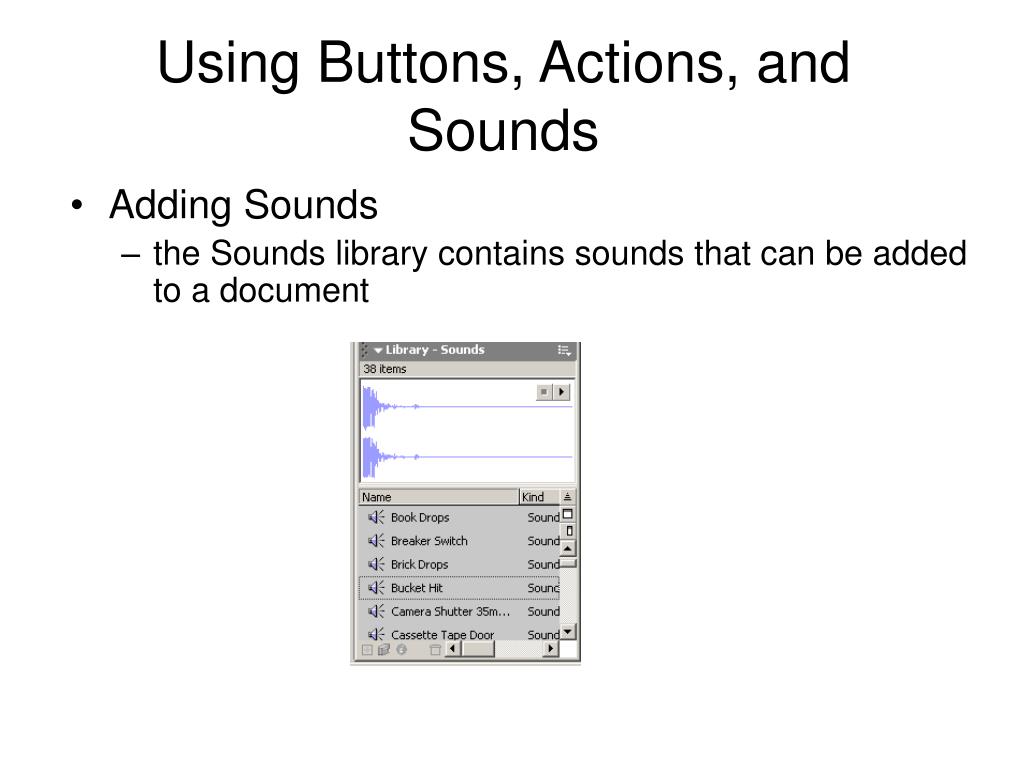 Using Buttons, Actions, and Sounds

• Adding Sounds
– the Sounds library contains sounds that can be added to a document

Library - Sounds
38 items

| Name | Kind |
|---|---|
| Book Drops | Sound |
| Breaker Switch | Sound |
| Brick Drops | Sound |
| Bucket Hit | Sounc |
| Camera Shutter 35m... | Sound |
| Cassette Tape Door | Sound |